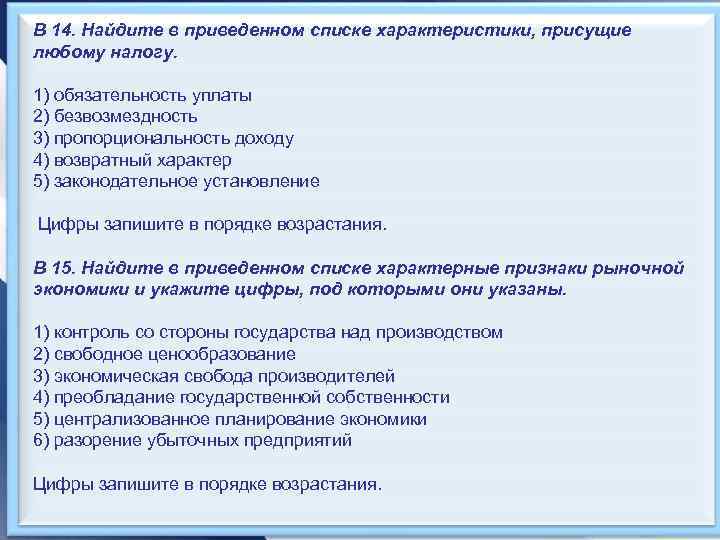 В 14. Найдите в приведенном списке характеристики, присущие любому налогу.

1) обязательность уплаты
2) безвозмездность
3) пропорциональность доходу
4) возвратный характер
5) законодательное установление

Цифры запишите в порядке возрастания.

В 15. Найдите в приведенном списке характерные признаки рыночной экономики и укажите цифры, под которыми они указаны.

1) контроль со стороны государства над производством
2) свободное ценообразование
3) экономическая свобода производителей
4) преобладание государственной собственности
5) централизованное планирование экономики
6) разорение убыточных предприятий

Цифры запишите в порядке возрастания.